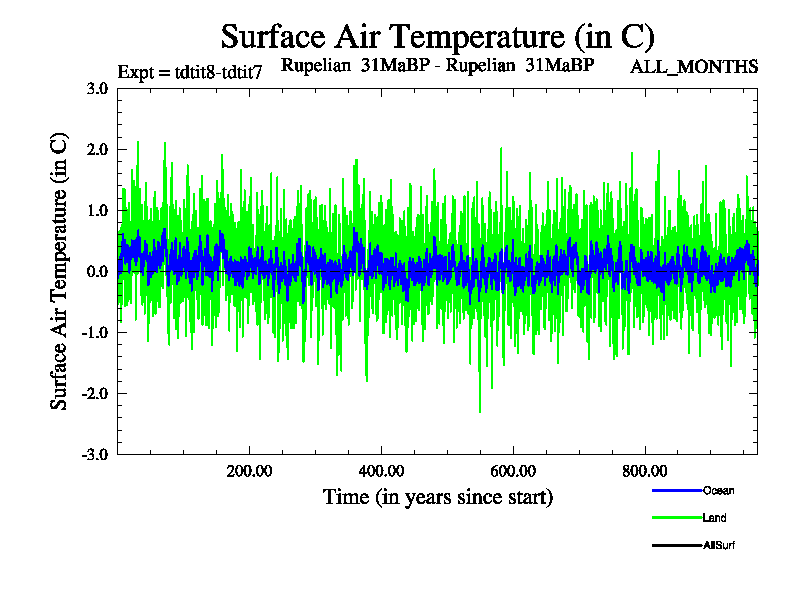 Surface Air Temperature (in C)

Expt = tdtit8-tdtit7    Rupelian 31MaBP - Rupelian 31MaBP    ALL_MONTHS

Surface Air Temperature (in C)

3.0
2.0
1.0
0.0
-1.0
-2.0
-3.0

200.00
400.00
600.00
800.00

Time (in years since start)

Ocean
Land
AllSurf